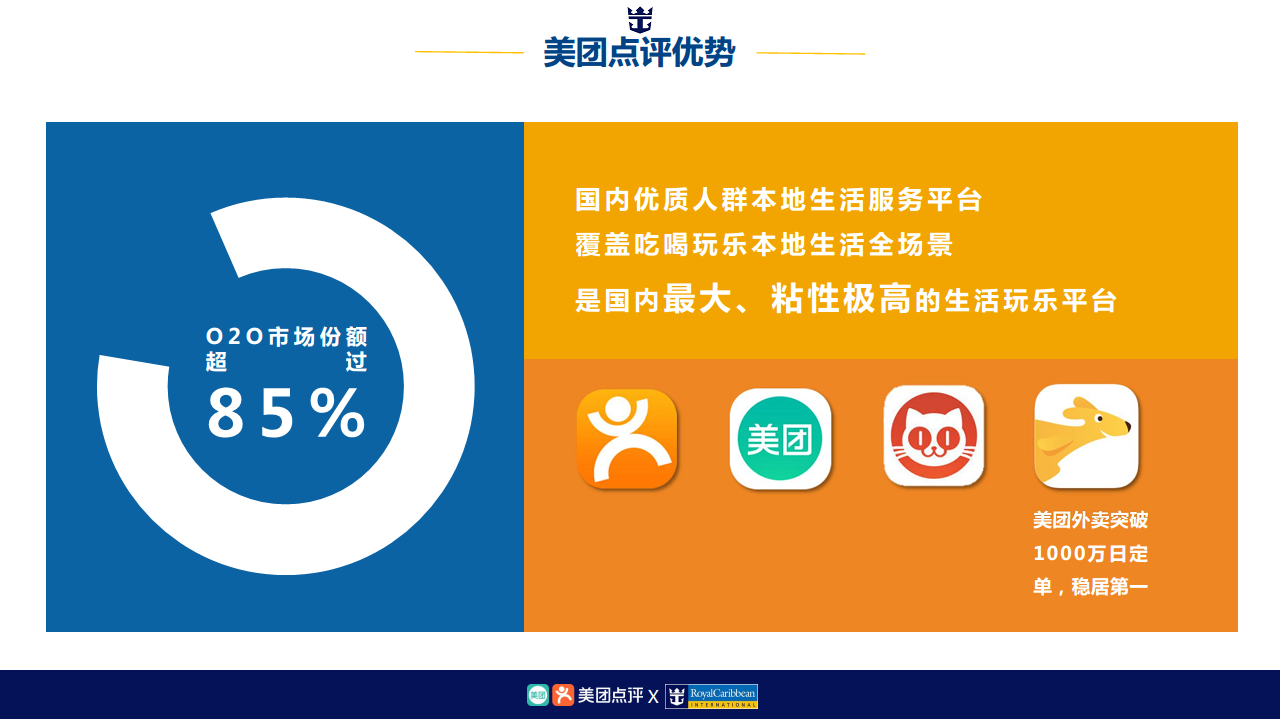 美团点评优势

O2O市场份额超过
85%

国内优质人群本地生活服务平台
覆盖吃喝玩乐本地生活全场景
是国内最大、粘性极高的生活玩乐平台

美团

美团外卖突破1000万日定单，稳居第一

美团 美团点评 X RoyalCaribbean INTERNATIONAL